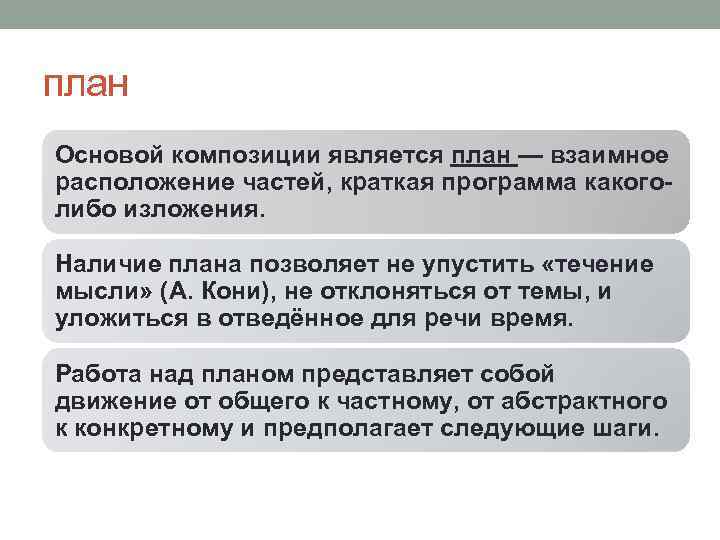 план

Основой композиции является план — взаимное расположение частей, краткая программа какого-либо изложения.

Наличие плана позволяет не упустить «течение мысли» (А. Кони), не отклоняться от темы, и уложиться в отведённое для речи время.

Работа над планом представляет собой движение от общего к частному, от абстрактного к конкретному и предполагает следующие шаги.